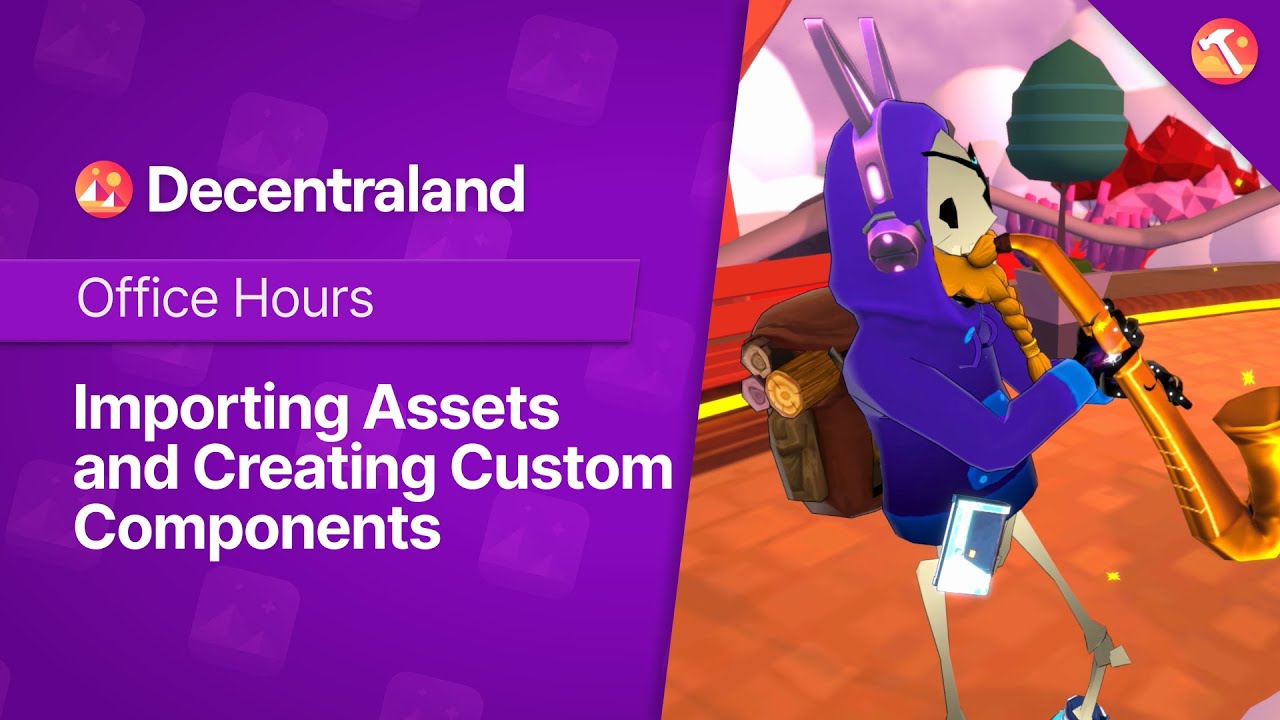 Decentraland

Office Hours

Importing Assets and Creating Custom Components